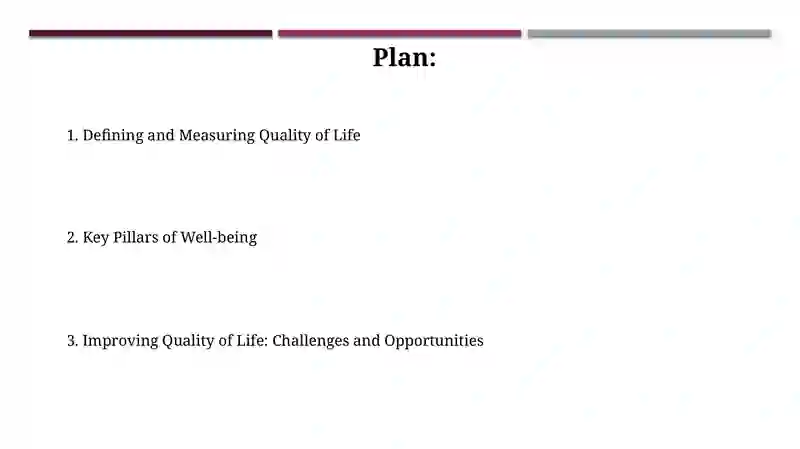 Plan:

1. Defining and Measuring Quality of Life

2. Key Pillars of Well-being

3. Improving Quality of Life: Challenges and Opportunities